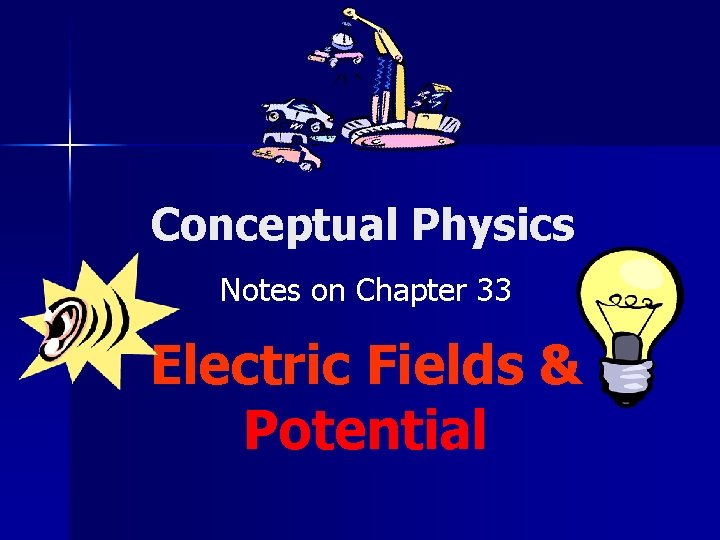 Conceptual Physics

Notes on Chapter 33

Electric Fields & Potential